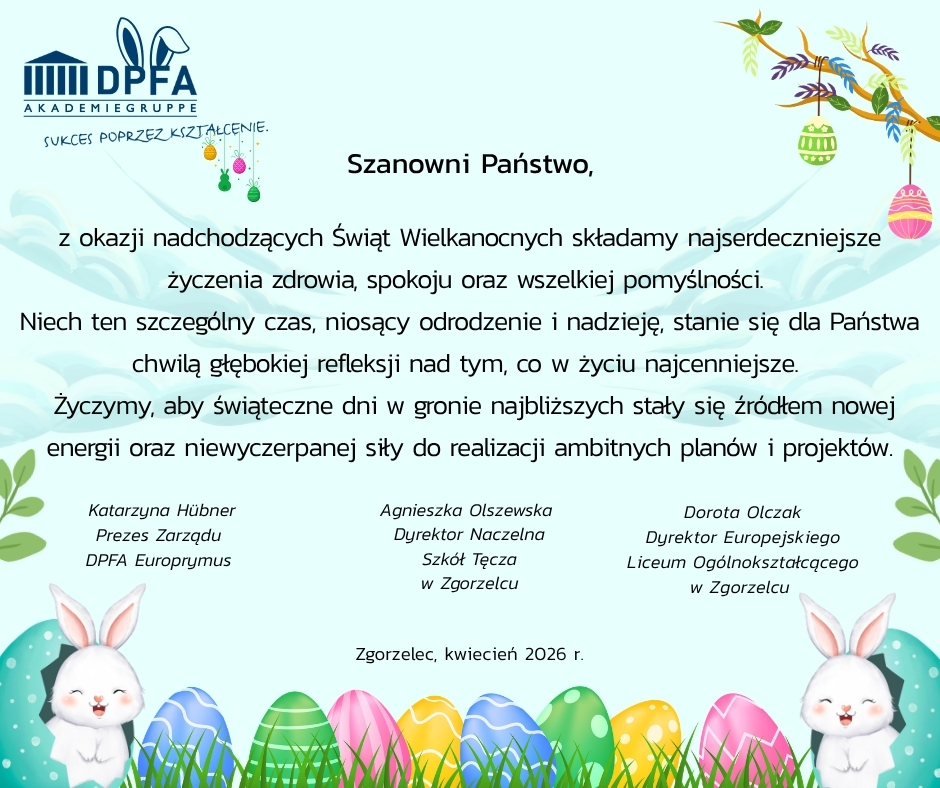 DPFA
AKADEMIEGRUPPE
SUKCES POPRZEZ KSZTAŁCENIE.

Szanowni Państwo,

z okazji nadchodzących Świąt Wielkanocnych składamy najserdeczniejsze życzenia zdrowia, spokoju oraz wszelkiej pomyślności.
Niech ten szczególny czas, niosący odrodzenie i nadzieję, stanie się dla Państwa chwilą głębokiej refleksji nad tym, co w życiu najcenniejsze.
Życzymy, aby świąteczne dni w gronie najbliższych stały się źródłem nowej energii oraz niewyczerpanej siły do realizacji ambitnych planów i projektów.

Katarzyna Hübner
Prezes Zarządu
DPFA Europrymus

Agnieszka Olszewska
Dyrektor Naczelna
Szkół Tęcza
w Zgorzelcu

Dorota Olczak
Dyrektor Europejskiego
Liceum Ogólnokształcącego
w Zgorzelcu

Zgorzelec, kwiecień 2026 r.